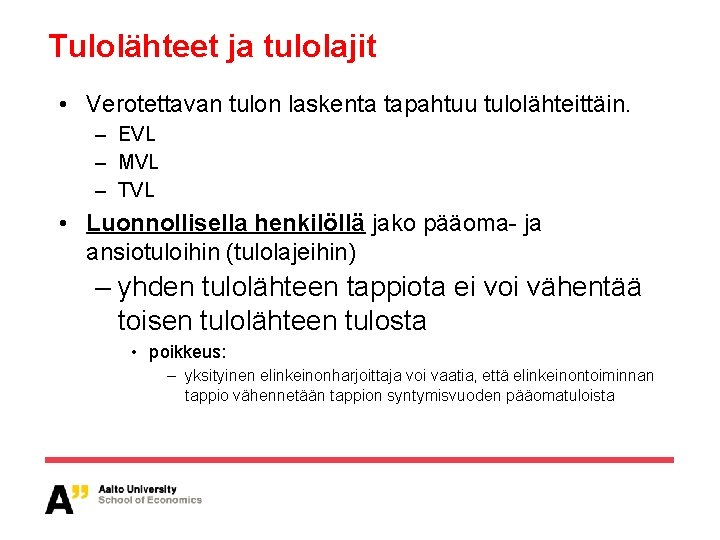 Tulolähteet ja tulolajit

• Verotettavan tulon laskenta tapahtuu tulolähteittäin.
– EVL
– MVL
– TVL

• Luonnollisella henkilöllä jako pääoma- ja ansiotuloihin (tulolajeihin)
– yhden tulolähteen tappiota ei voi vähentää toisen tulolähteen tulosta
• poikkeus:
– yksityinen elinkeinonharjoittaja voi vaatia, että elinkeinontoiminnan tappio vähennetään tappion syntymisvuoden pääomatuloista

A" Aalto University
School of Economics